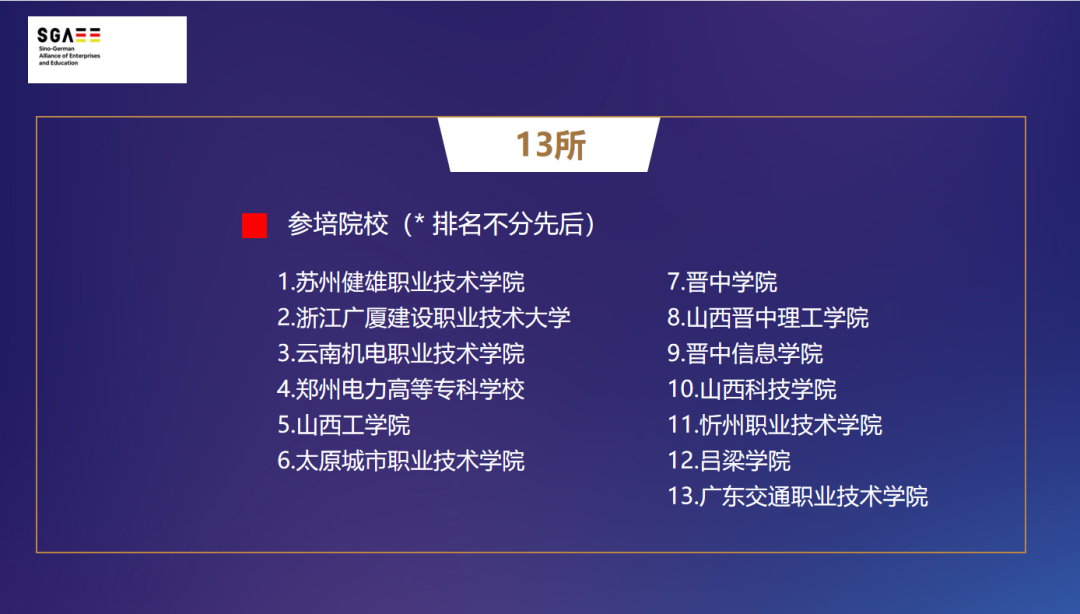 SGAEE
Sino-German Alliance of Enterprises and Education

13所

参培院校（* 排名不分先后）

1.苏州健雄职业技术学院
2.浙江广厦建设职业技术大学
3.云南机电职业技术学院
4.郑州电力高等专科学校
5.山西工学院
6.太原城市职业技术学院

7.晋中学院
8.山西晋中理工学院
9.晋中信息学院
10.山西科技学院
11.忻州职业技术学院
12.吕梁学院
13.广东交通职业技术学院